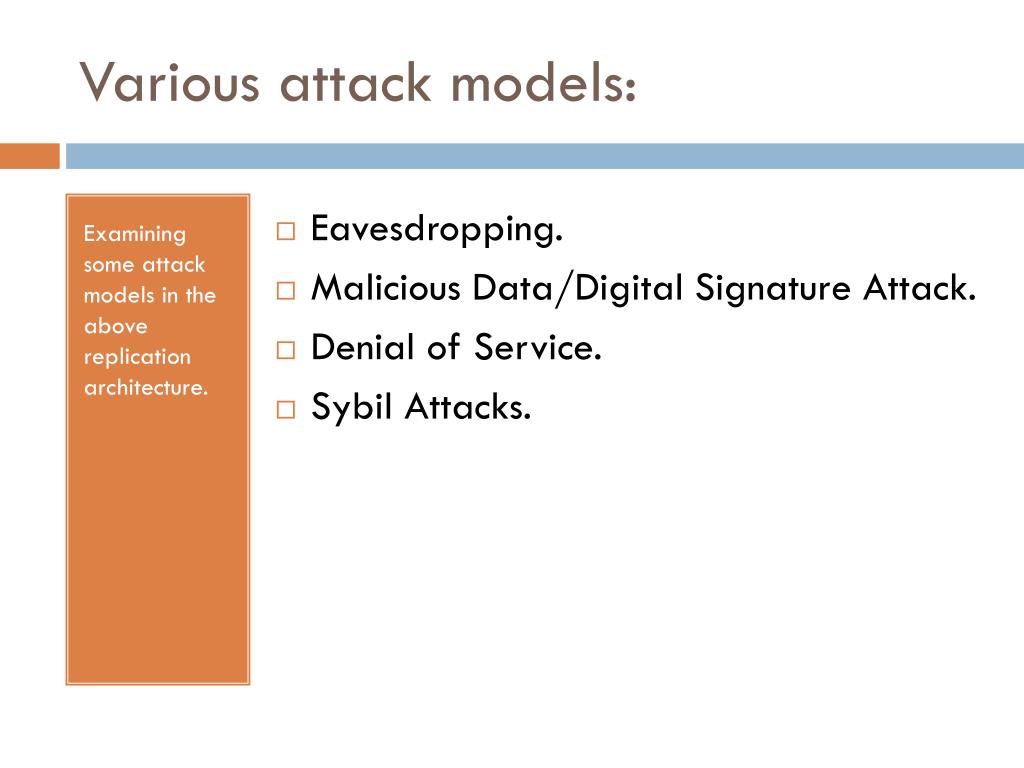 Various attack models:

Examining some attack models in the above replication architecture.

□ Eavesdropping.
□ Malicious Data/Digital Signature Attack.
□ Denial of Service.
□ Sybil Attacks.